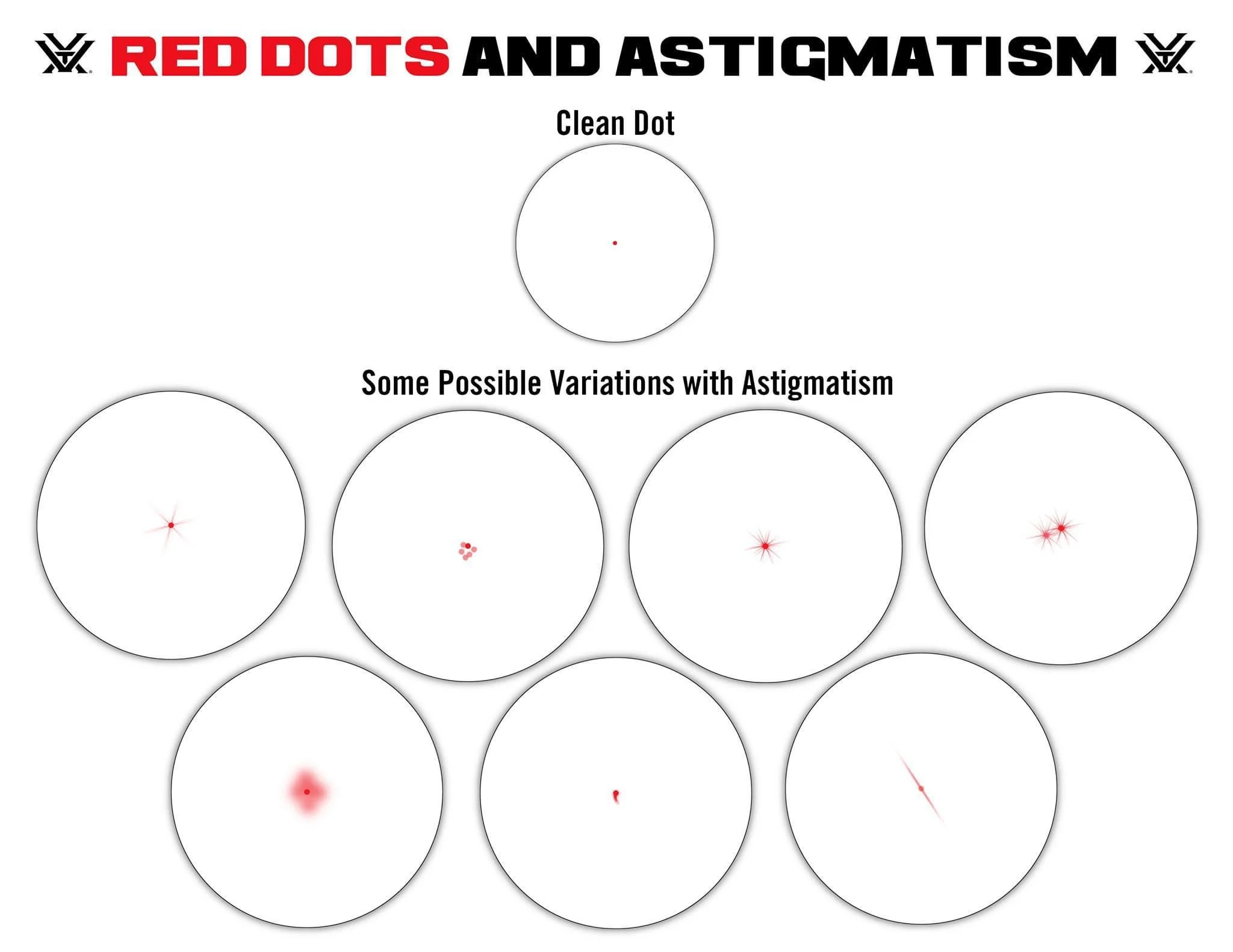 RED DOTS AND ASTIGMATISM

Clean Dot

Some Possible Variations with Astigmatism